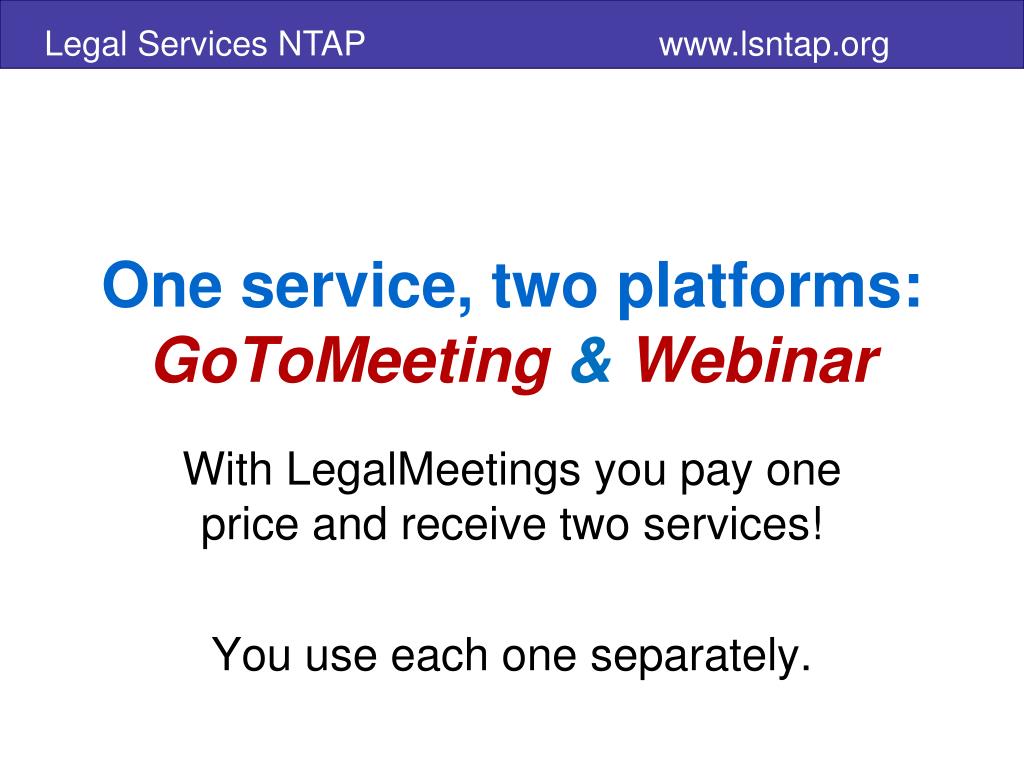 Legal Services NTAP www.lsntap.org

One service, two platforms: GoToMeeting & Webinar

With LegalMeetings you pay one price and receive two services!

You use each one separately.